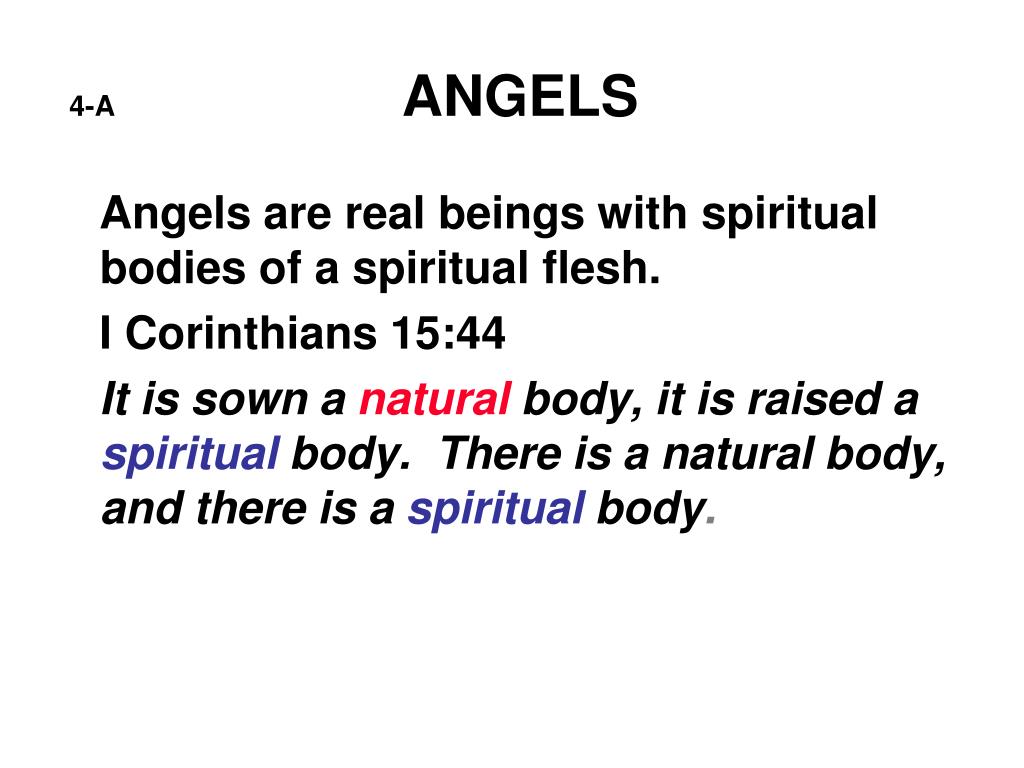 4-A ANGELS

Angels are real beings with spiritual bodies of a spiritual flesh.

I Corinthians 15:44

It is sown a natural body, it is raised a spiritual body. There is a natural body, and there is a spiritual body.